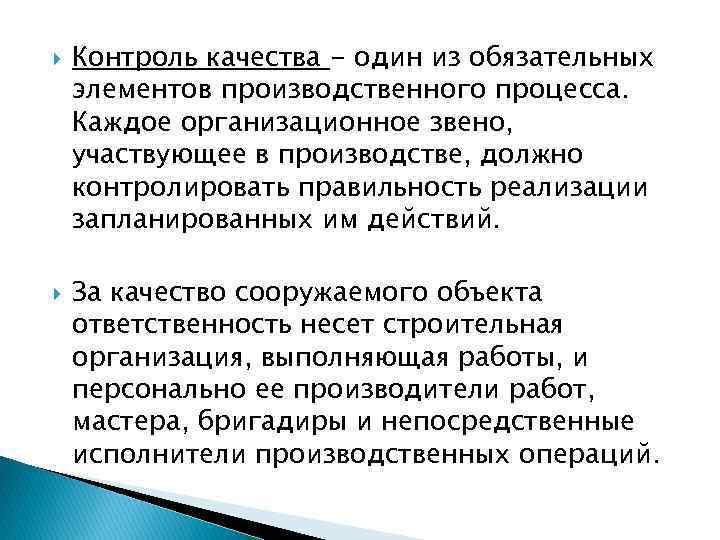 Контроль качества – один из обязательных элементов производственного процесса. Каждое организационное звено, участвующее в производстве, должно контролировать правильность реализации запланированных им действий.

За качество сооружаемого объекта ответственность несет строительная организация, выполняющая работы, и персонально ее производители работ, мастера, бригадиры и непосредственные исполнители производственных операций.